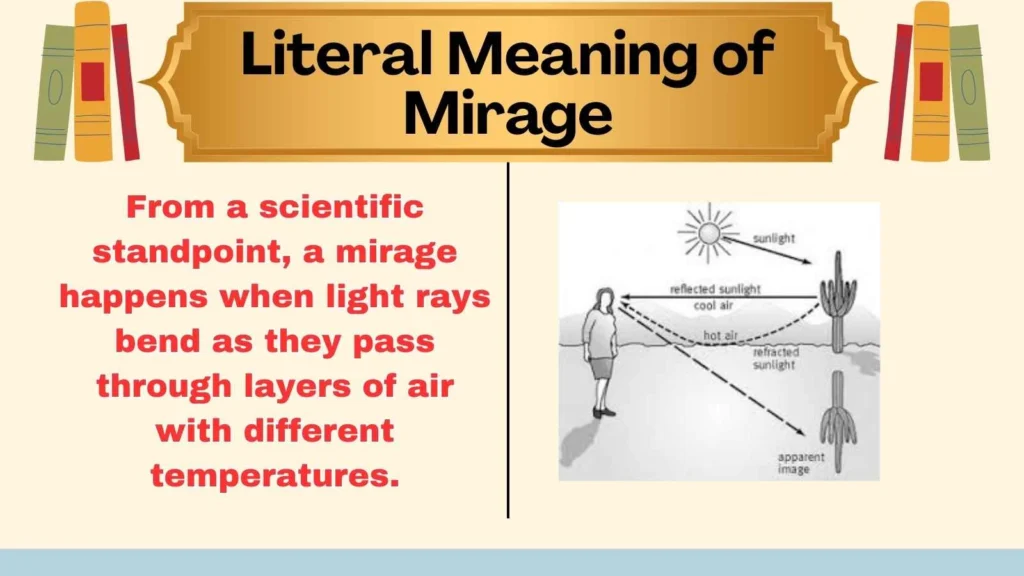 Literal Meaning of Mirage

From a scientific standpoint, a mirage happens when light rays bend as they pass through layers of air with different temperatures.

sunlight
reflected sunlight
cool air
hot air
refracted sunlight
apparent image